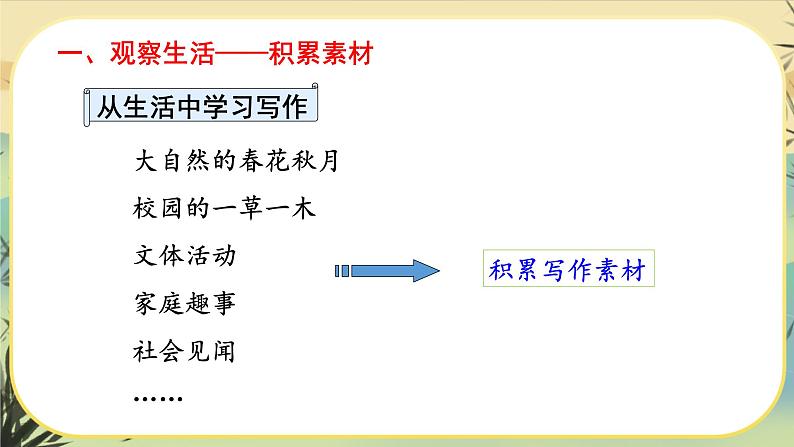 一、观察生活——积累素材

从生活中学习写作

大自然的春花秋月

校园的一草一木

文体活动

家庭趣事

社会见闻

……

积累写作素材